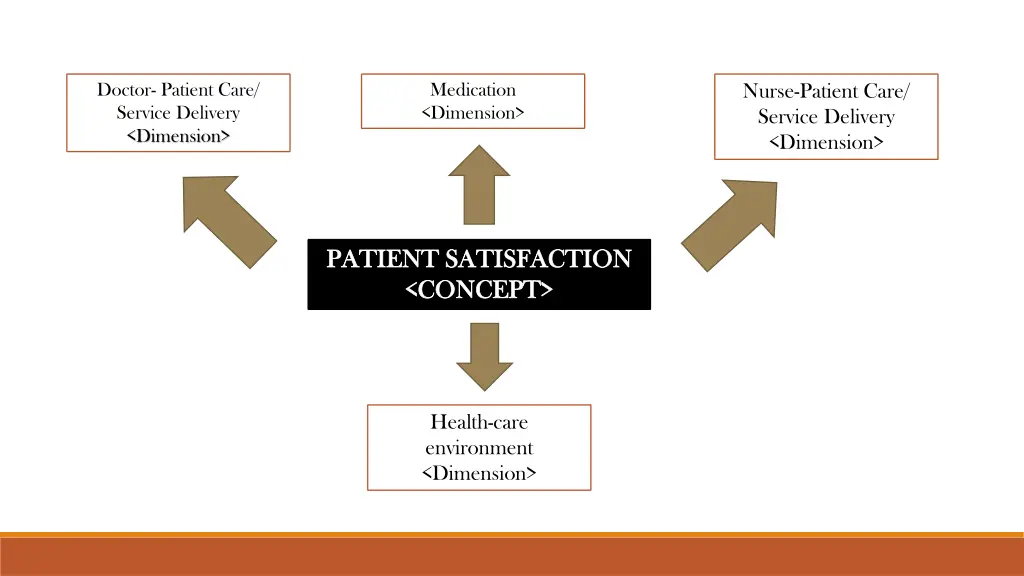 Doctor- Patient Care/
Service Delivery
<Dimension>

Medication
<Dimension>

Nurse-Patient Care/
Service Delivery
<Dimension>

PATIENT SATISFACTION
<CONCEPT>

Health-care
environment
<Dimension>